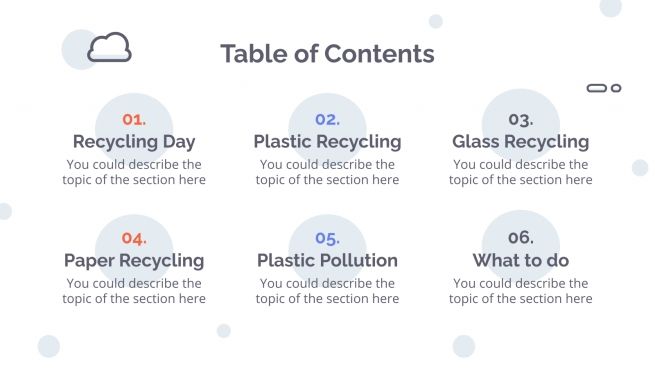 Table of Contents

01.
Recycling Day
You could describe the topic of the section here

02.
Plastic Recycling
You could describe the topic of the section here

03.
Glass Recycling
You could describe the topic of the section here

04.
Paper Recycling
You could describe the topic of the section here

05.
Plastic Pollution
You could describe the topic of the section here

06.
What to do
You could describe the topic of the section here